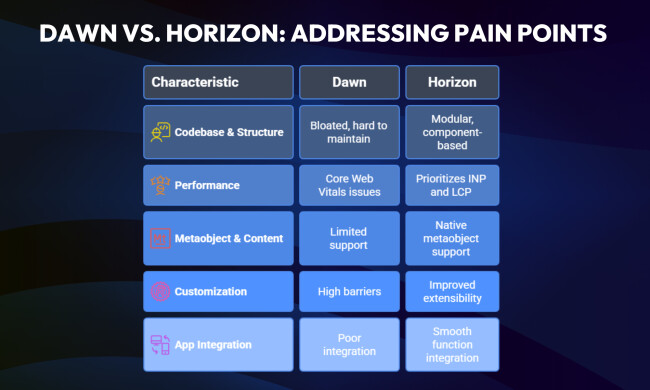 DAWN VS. HORIZON: ADDRESSING PAIN POINTS

| Characteristic | Dawn | Horizon |
|---|---|---|
| Codebase & Structure | Bloated, hard to maintain | Modular, component-based |
| Performance | Core Web Vitals issues | Prioritizes INP and LCP |
| Metaobject & Content | Limited support | Native metaobject support |
| Customization | High barriers | Improved extensibility |
| App Integration | Poor integration | Smooth function integration |